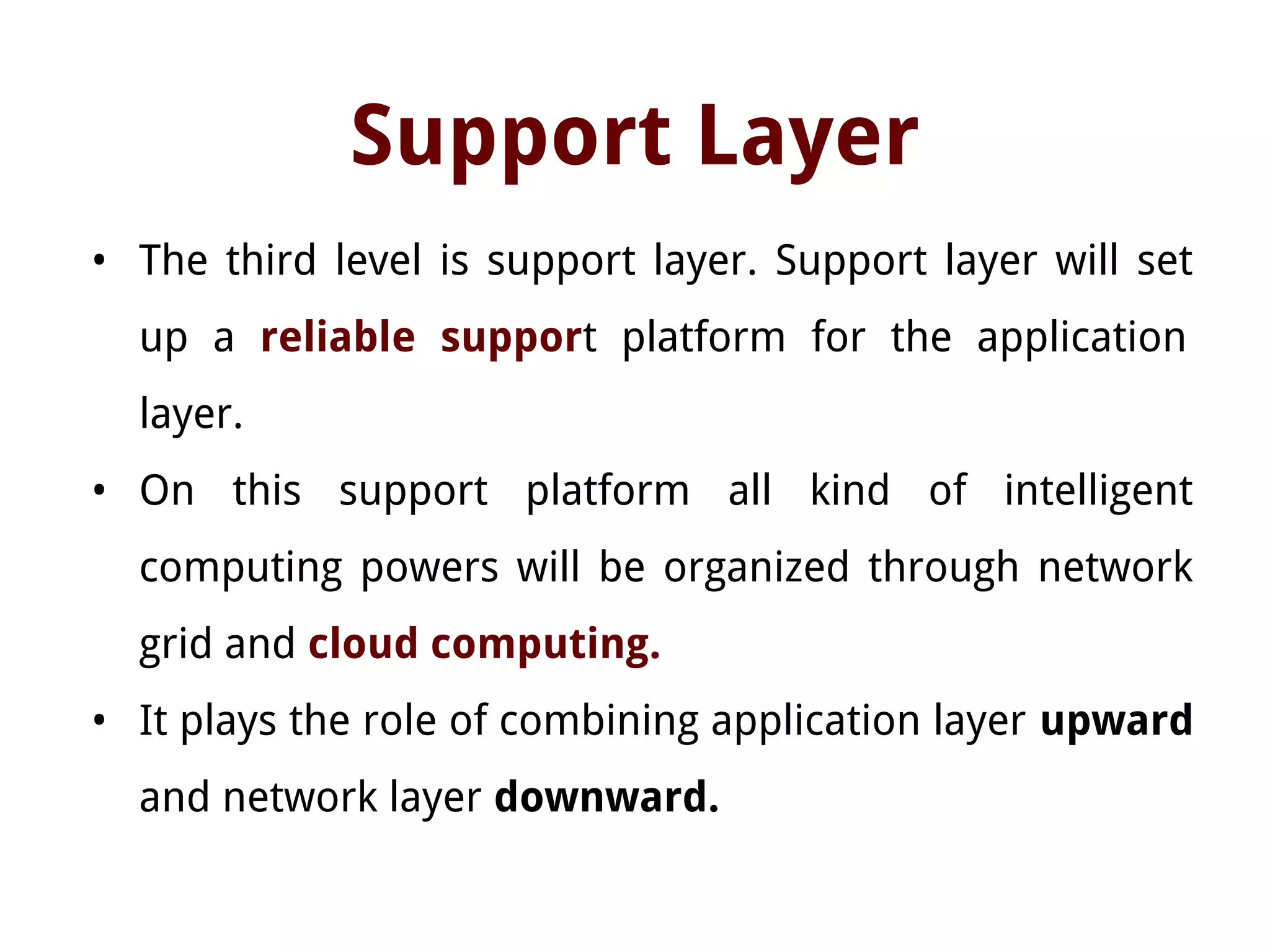 Support Layer

• The third level is support layer. Support layer will set up a reliable support platform for the application layer.

• On this support platform all kind of intelligent computing powers will be organized through network grid and cloud computing.

• It plays the role of combining application layer upward and network layer downward.